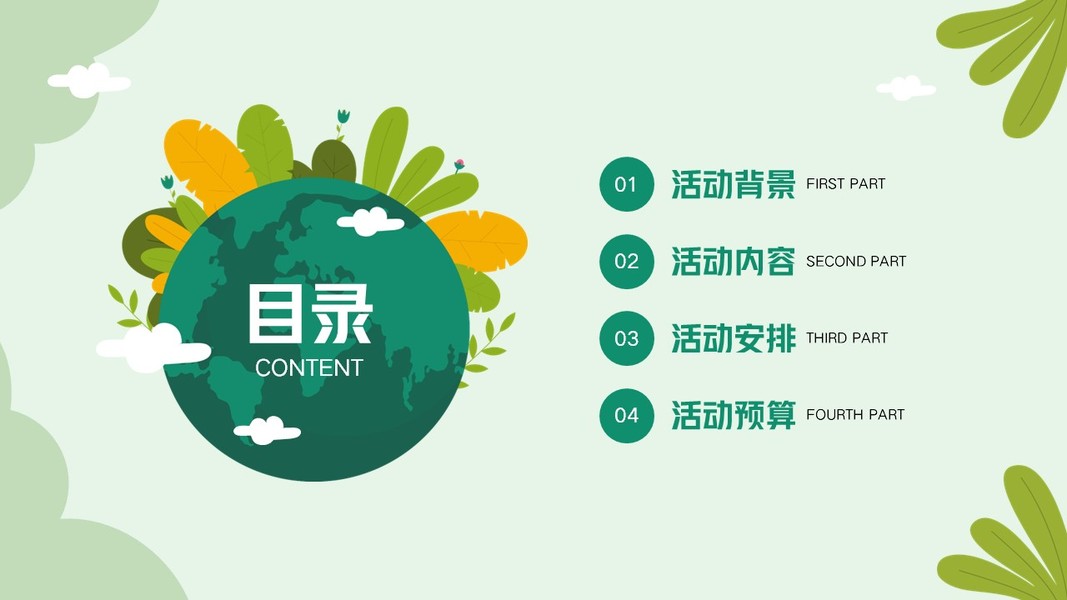 目录
CONTENT

01 活动背景 FIRST PART

02 活动内容 SECOND PART

03 活动安排 THIRD PART

04 活动预算 FOURTH PART